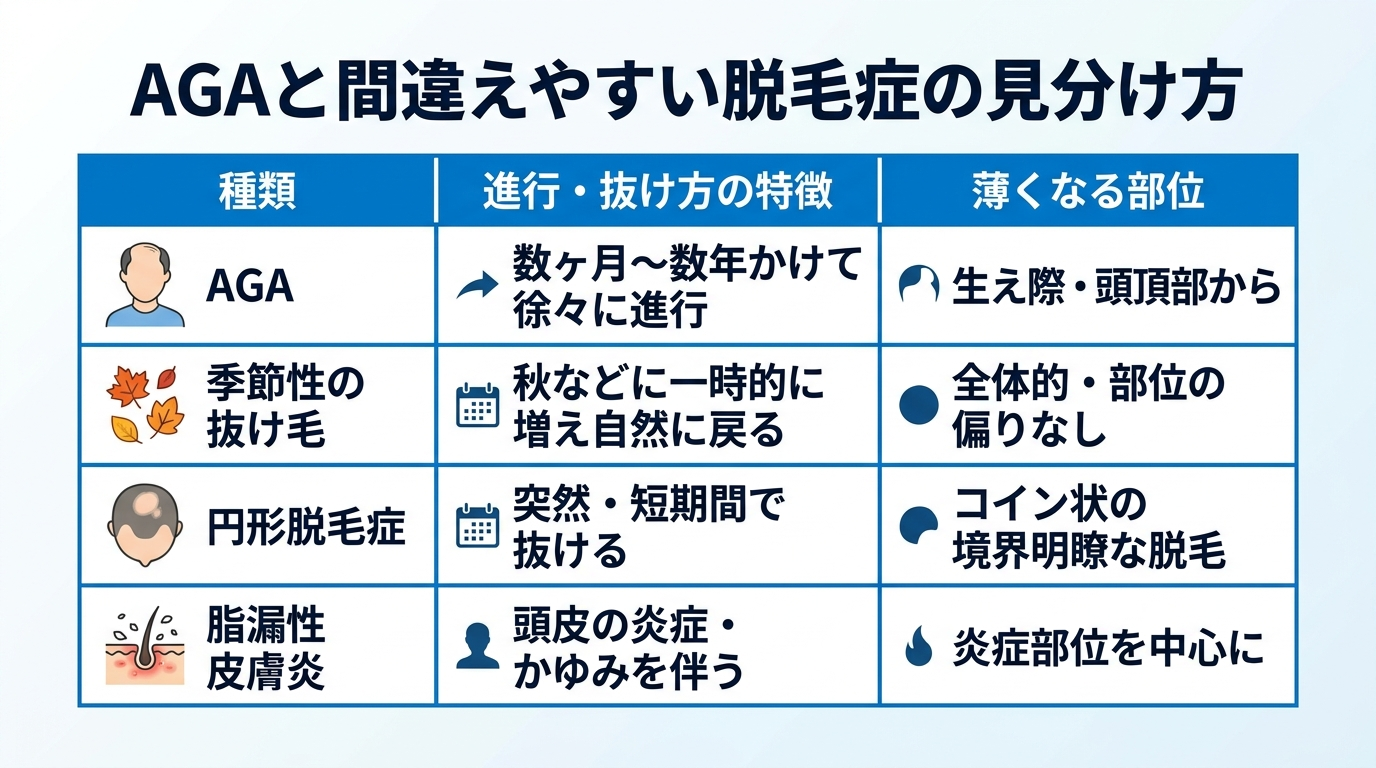 AGAと間違えやすい脱毛症の見分け方

| 種類 | 進行・抜け方の特徴 | 薄くなる部位 |
|---|---|---|
| AGA | 数ヶ月〜数年かけて徐々に進行 | 生え際・頭頂部から |
| 季節性の抜け毛 | 秋などに一時的に増え自然に戻る | 全体的・部位の偏りなし |
| 円形脱毛症 | 突然・短期間で抜ける | コイン状の境界明瞭な脱毛 |
| 脂漏性皮膚炎 | 頭皮の炎症・かゆみを伴う | 炎症部位を中心に |